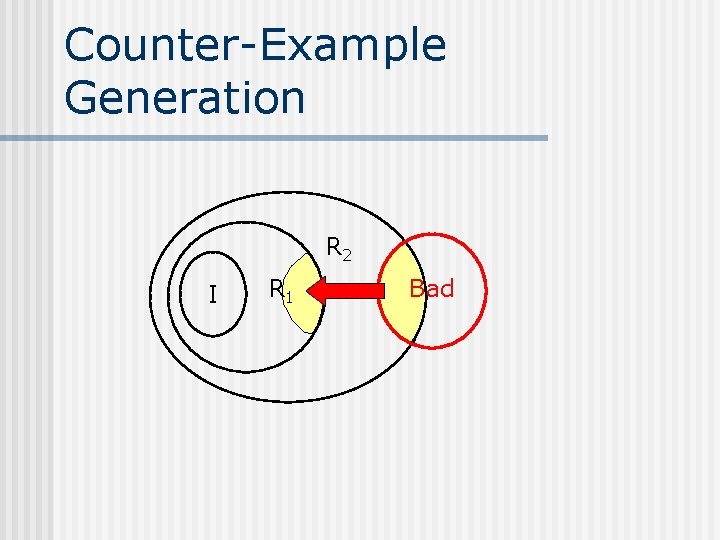 Counter-Example Generation

$R_2$

I

$R_1$

Bad